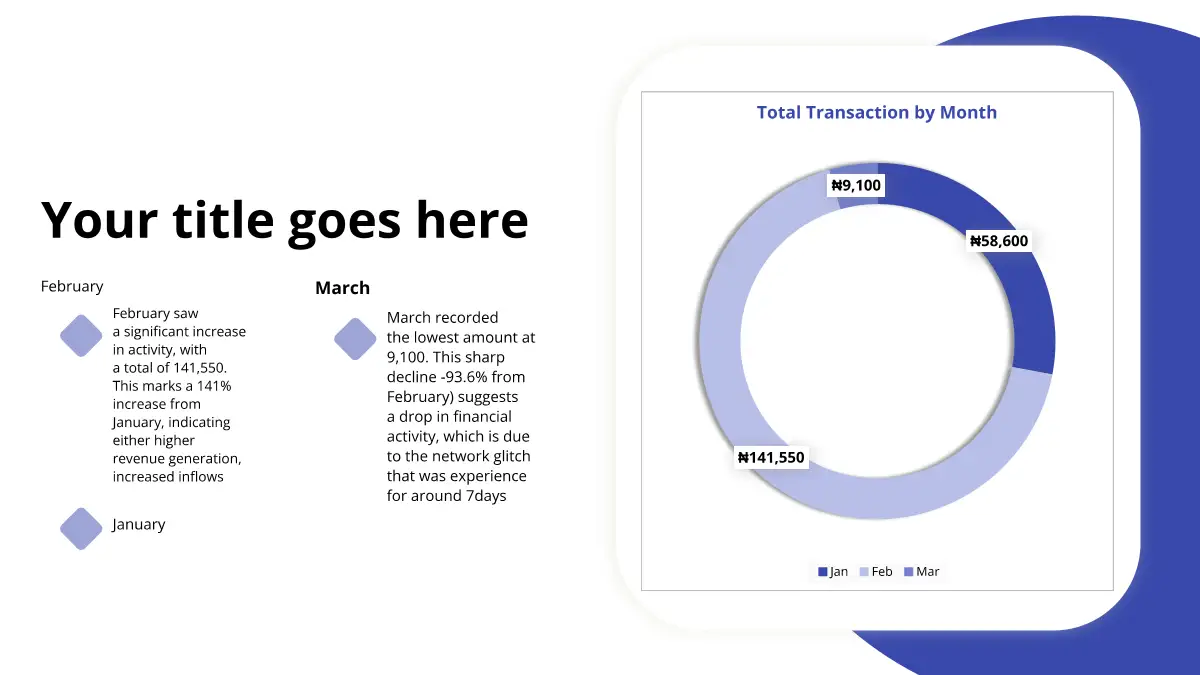 Your title goes here

February

February saw a significant increase in activity, with a total of 141,550. This marks a 141% increase from January, indicating either higher revenue generation, increased inflows

January

March

March recorded the lowest amount at 9,100. This sharp decline -93.6% from February) suggests a drop in financial activity, which is due to the network glitch that was experience for around 7days

Total Transaction by Month

₦9,100

₦58,600

₦141,550

Jan Feb Mar